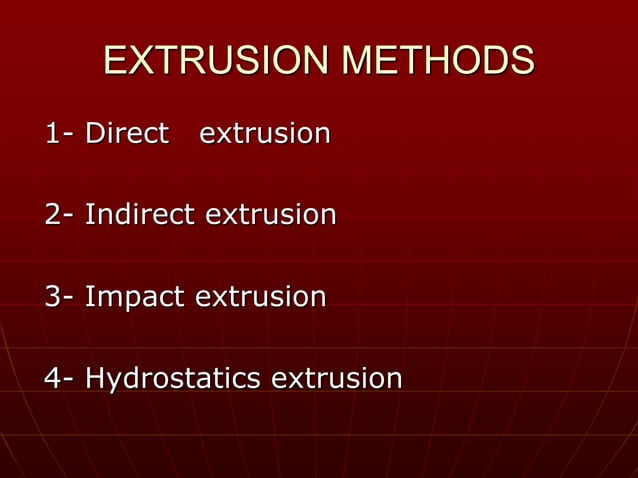 EXTRUSION METHODS

1- Direct extrusion

2- Indirect extrusion

3- Impact extrusion

4- Hydrostatics extrusion